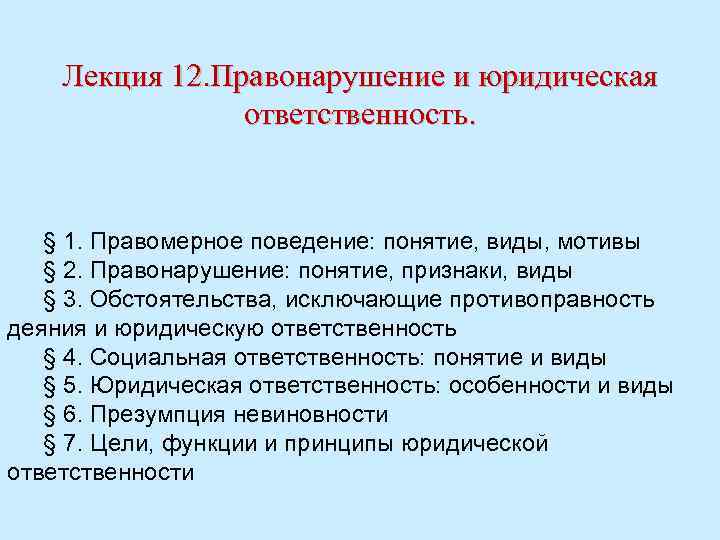 Лекция 12.Правонарушение и юридическая ответственность.

§ 1. Правомерное поведение: понятие, виды, мотивы
§ 2. Правонарушение: понятие, признаки, виды
§ 3. Обстоятельства, исключающие противоправность деяния и юридическую ответственность
§ 4. Социальная ответственность: понятие и виды
§ 5. Юридическая ответственность: особенности и виды
§ 6. Презумпция невиновности
§ 7. Цели, функции и принципы юридической ответственности